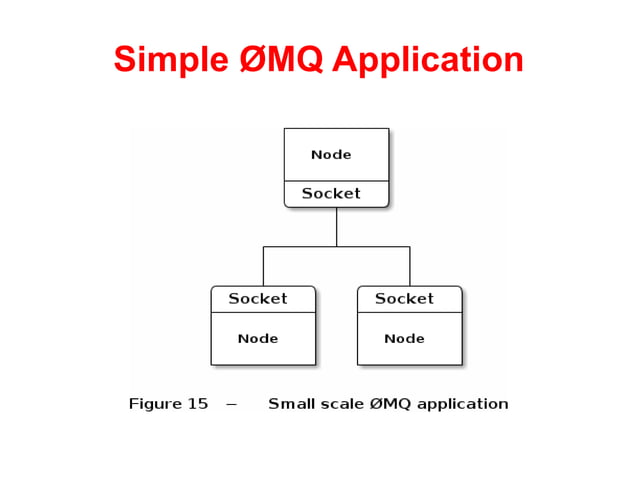 Simple ØMQ Application

Node
Socket

Socket
Node

Socket
Node

Figure 15 – Small scale ØMQ application